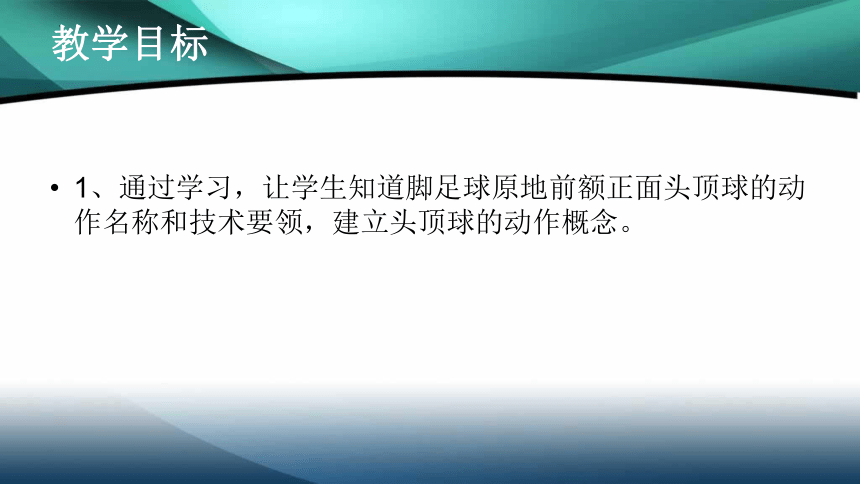 教学目标

• 1、通过学习，让学生知道脚足球原地前额正面头顶球的动作名称和技术要领，建立头顶球的动作概念。